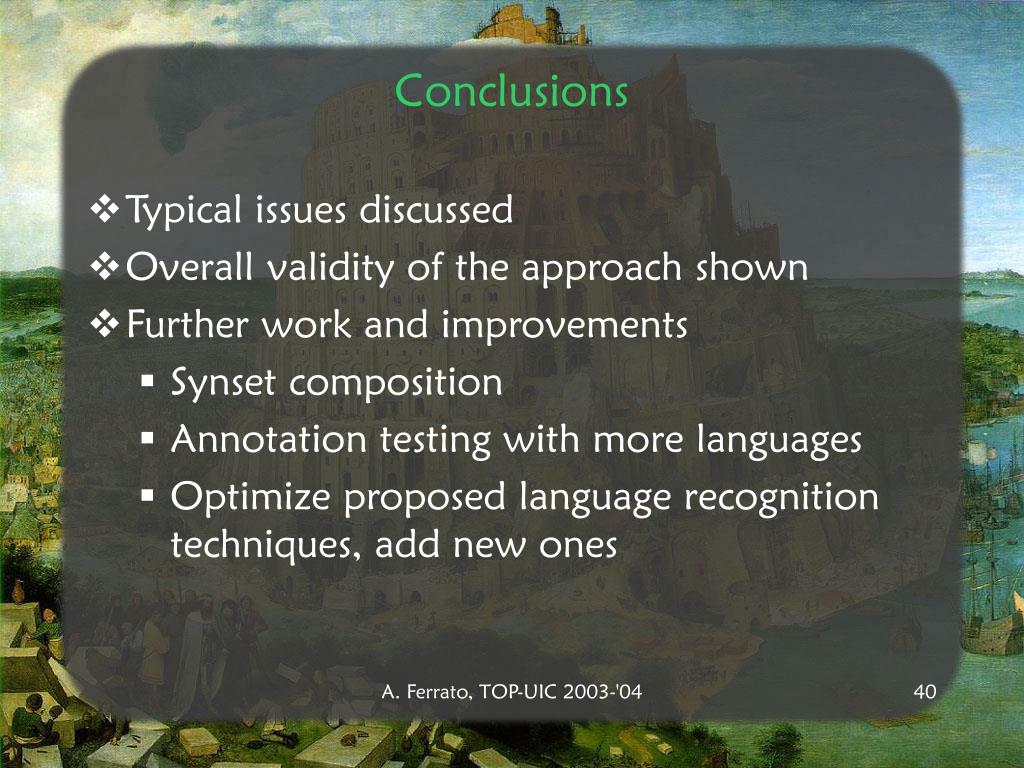 Conclusions

❖ Typical issues discussed
❖ Overall validity of the approach shown
❖ Further work and improvements
▪ Synset composition
▪ Annotation testing with more languages
▪ Optimize proposed language recognition techniques, add new ones

A. Ferrato, TOP-UIC 2003-'04

40